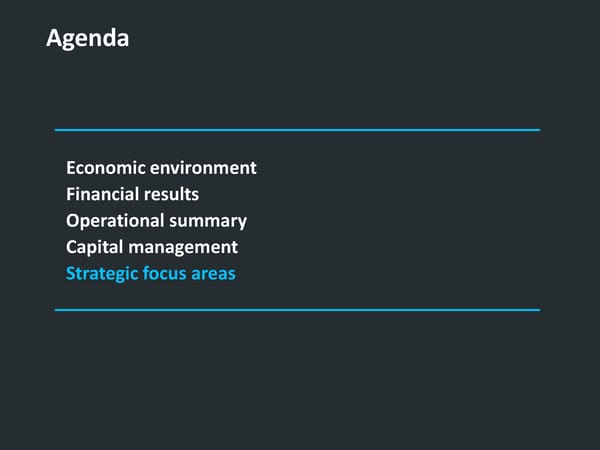 Agenda

Economic environment
Financial results
Operational summary
Capital management
Strategic focus areas